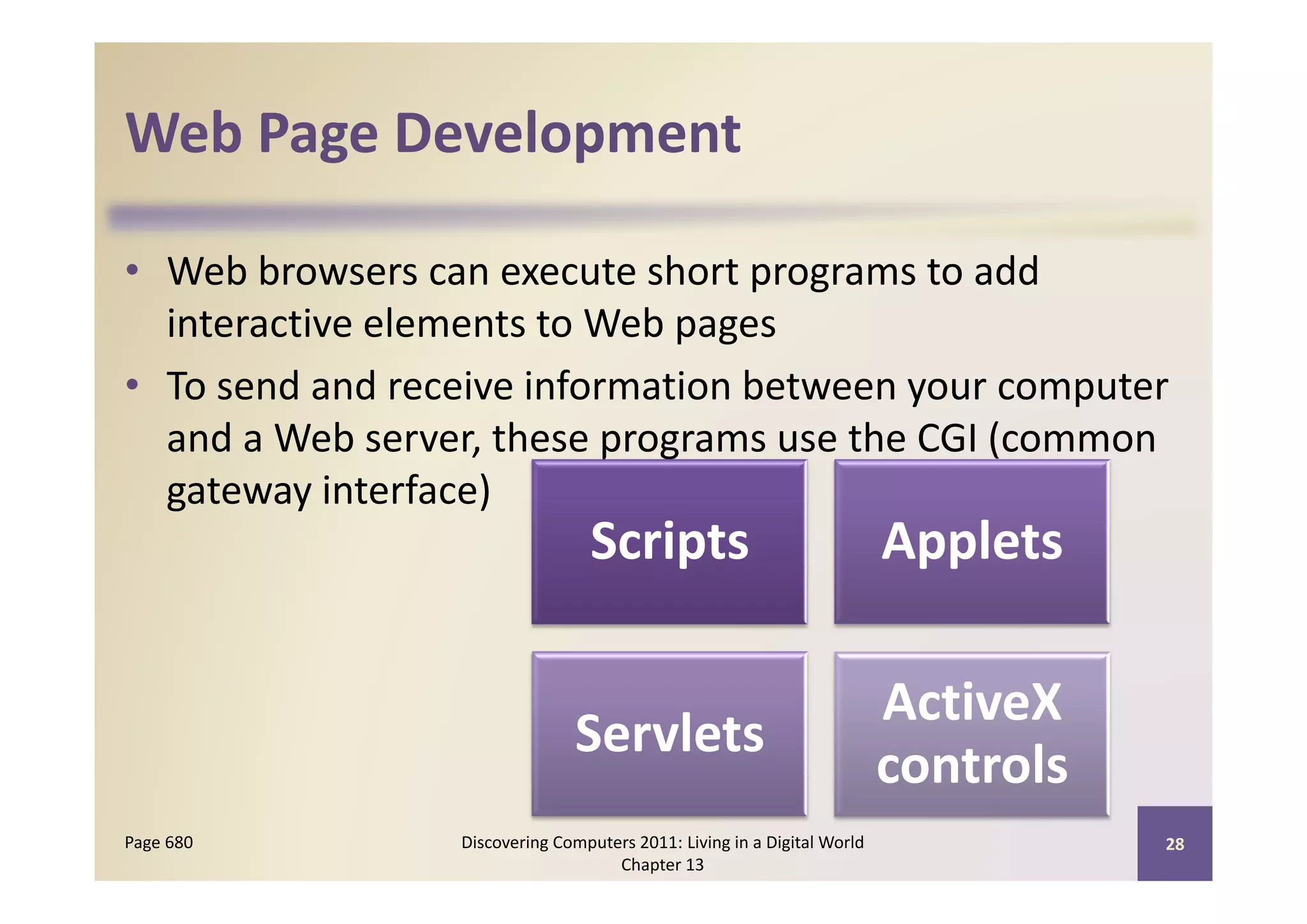 Web Page Development

• Web browsers can execute short programs to add interactive elements to Web pages
• To send and receive information between your computer and a Web server, these programs use the CGI (common gateway interface)

Scripts
Applets
Servlets
ActiveX controls

Page 680
Discovering Computers 2011: Living in a Digital World Chapter 13
28